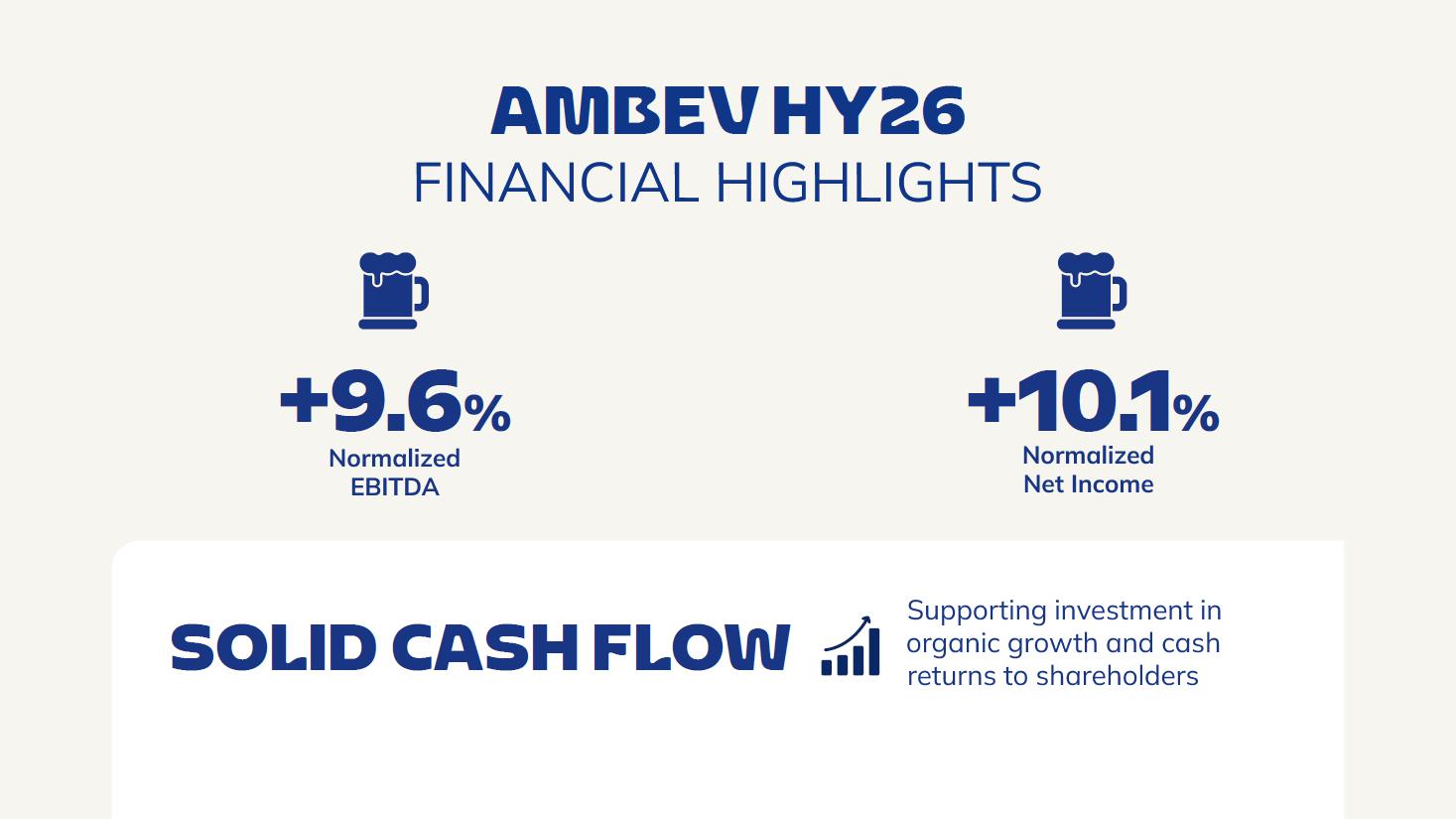 AMBEV HY26
FINANCIAL HIGHLIGHTS

+9.6%
Normalized EBITDA

+10.1%
Normalized Net Income

SOLID CASH FLOW

Supporting investment in organic growth and cash returns to shareholders